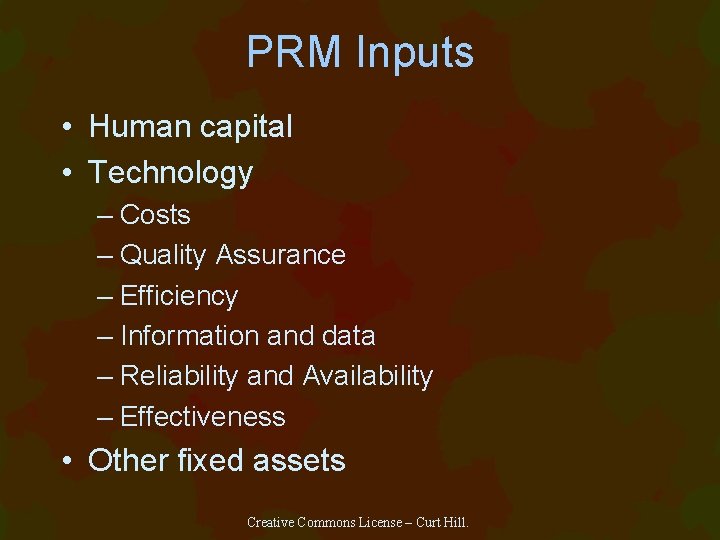 PRM Inputs

• Human capital
• Technology
– Costs
– Quality Assurance
– Efficiency
– Information and data
– Reliability and Availability
– Effectiveness
• Other fixed assets

Creative Commons License – Curt Hill.